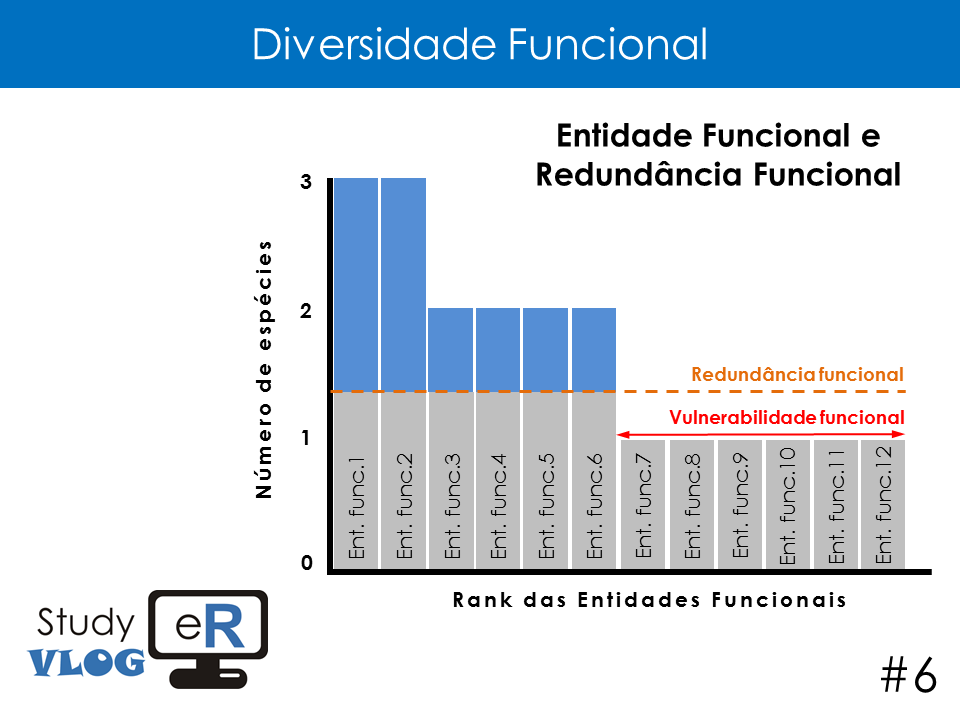 Diversidade Funcional

Entidade Funcional e Redundância Funcional

Número de espécies

3
2
1
0

Redundância funcional

Vulnerabilidade funcional

Ent. func.1
Ent. func.2
Ent. func.3
Ent. func.4
Ent. func.5
Ent. func.6
Ent. func.7
Ent. func.8
Ent. func.9
Ent. func.10
Ent. func.11
Ent. func.12

Rank das Entidades Funcionais

Study VLOG eR

#6